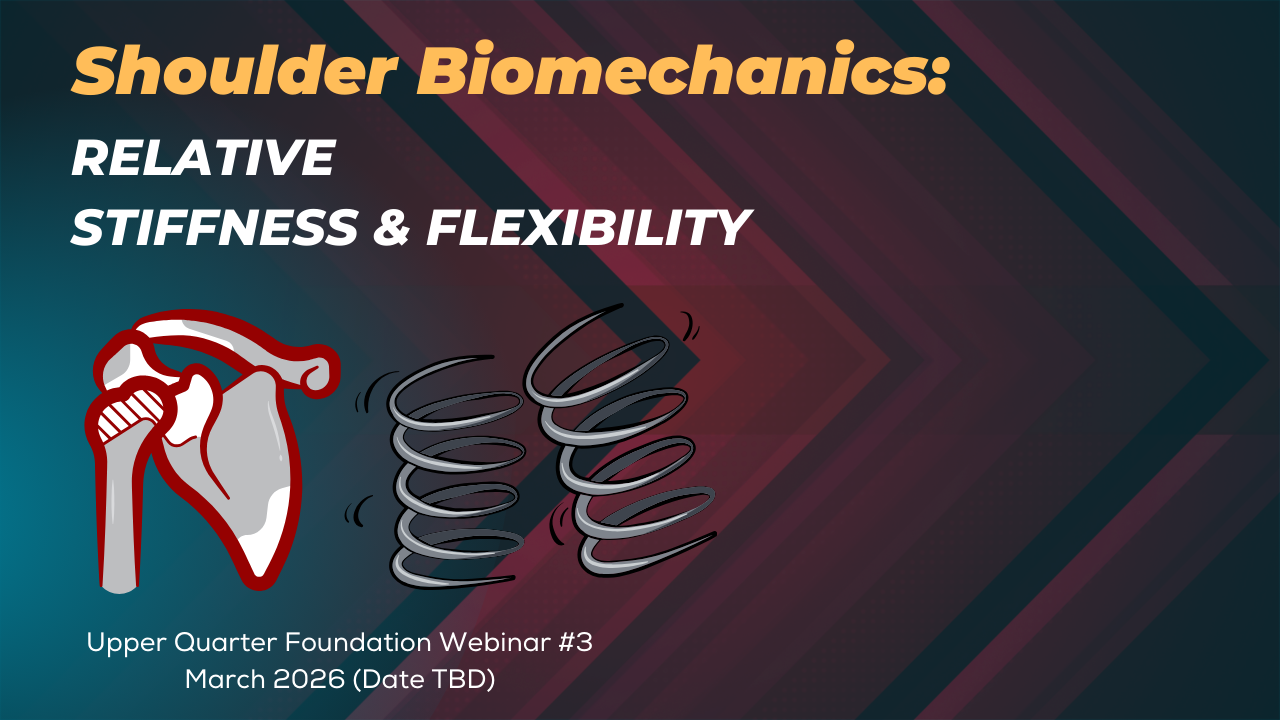 Shoulder Biomechanics:
RELATIVE
STIFFNESS & FLEXIBILITY

Upper Quarter Foundation Webinar #3
March 2026 (Date TBD)